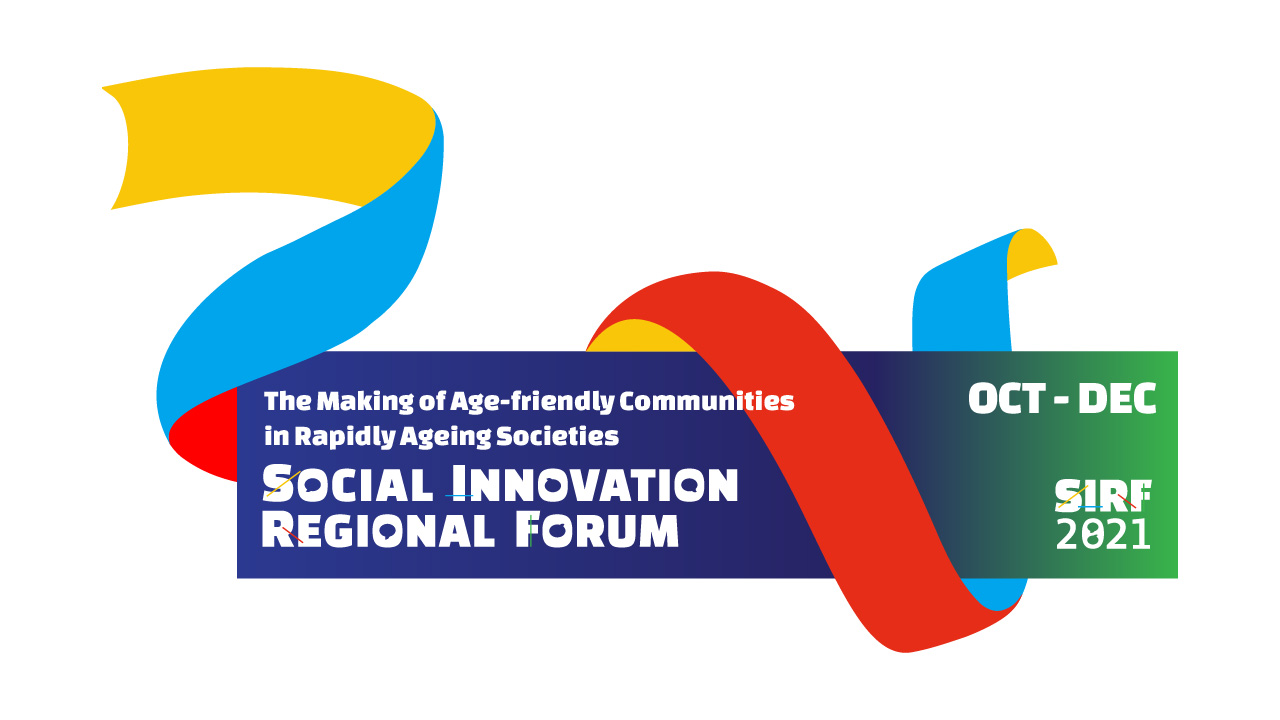 The Making of Age-friendly Communities in Rapidly Ageing Societies

SOCIAL INNOVATION REGIONAL FORUM

OCT - DEC

SIRF 2021